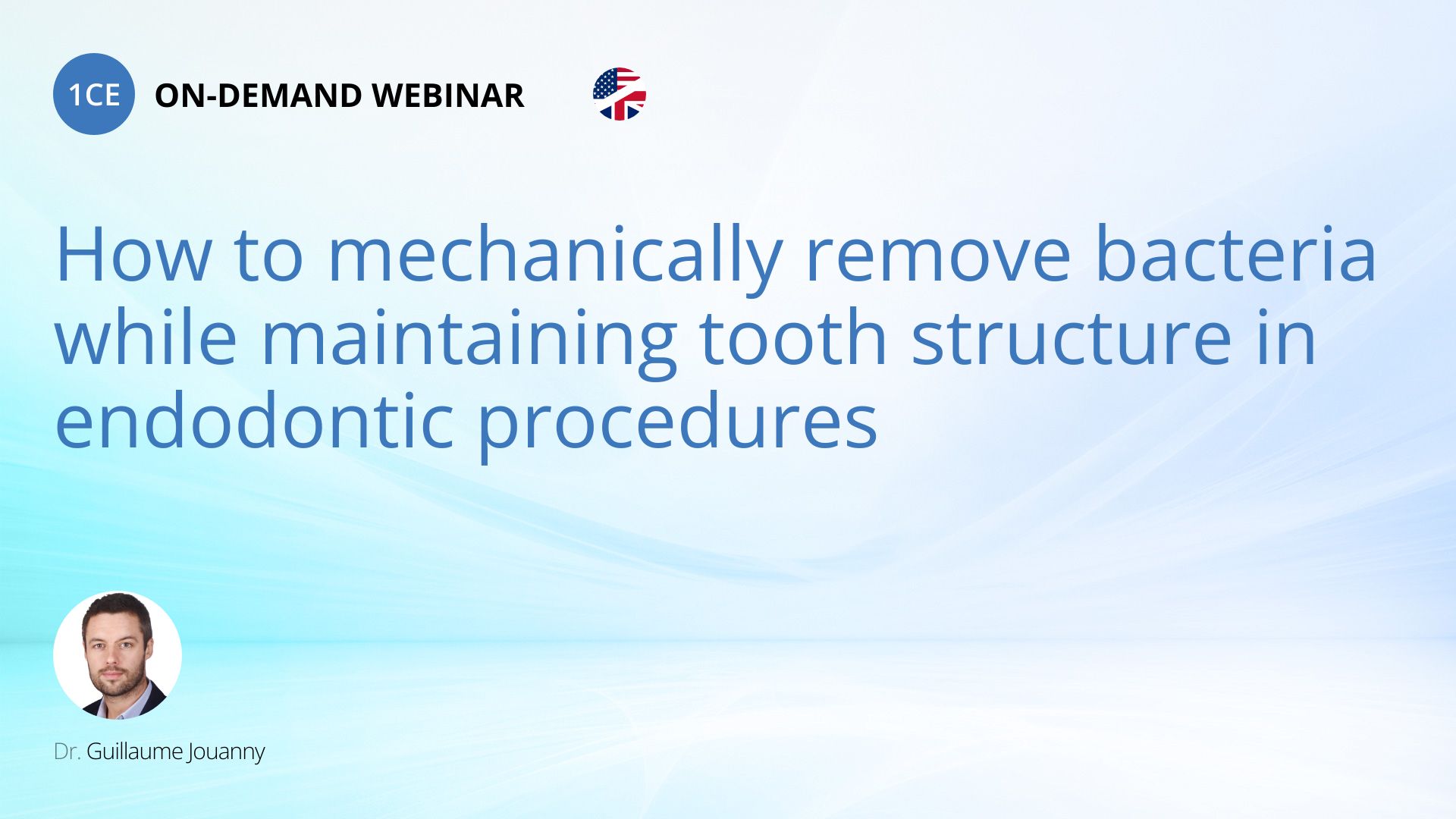 1CE ON-DEMAND WEBINAR

How to mechanically remove bacteria while maintaining tooth structure in endodontic procedures

Dr. Guillaume Jouanny